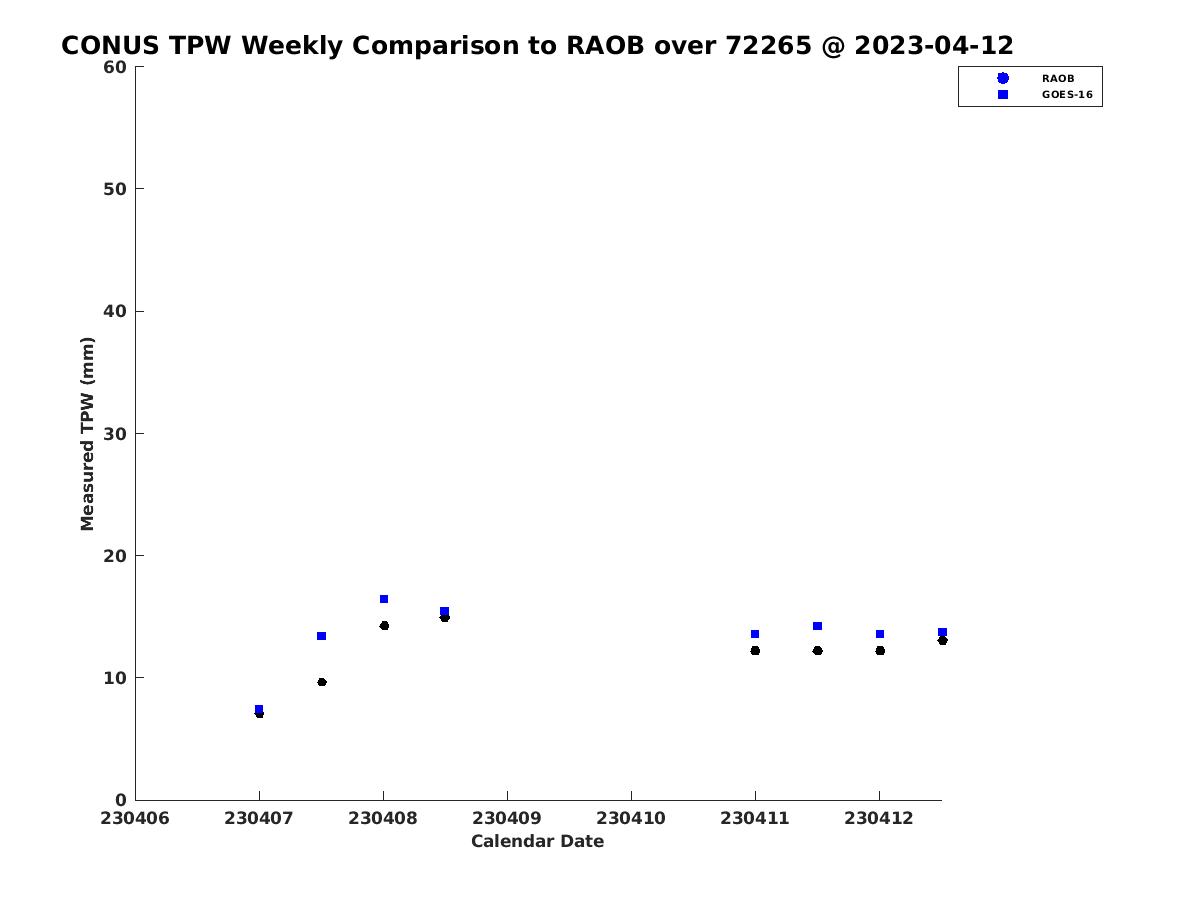 CONUS TPW Weekly Comparison to RAOB over 72265 @ 2023-04-12

RAOB
GOES-16

Measured TPW (mm)

60
50
40
30
20
10
0

230406 230407 230408 230409 230410 230411 230412

Calendar Date